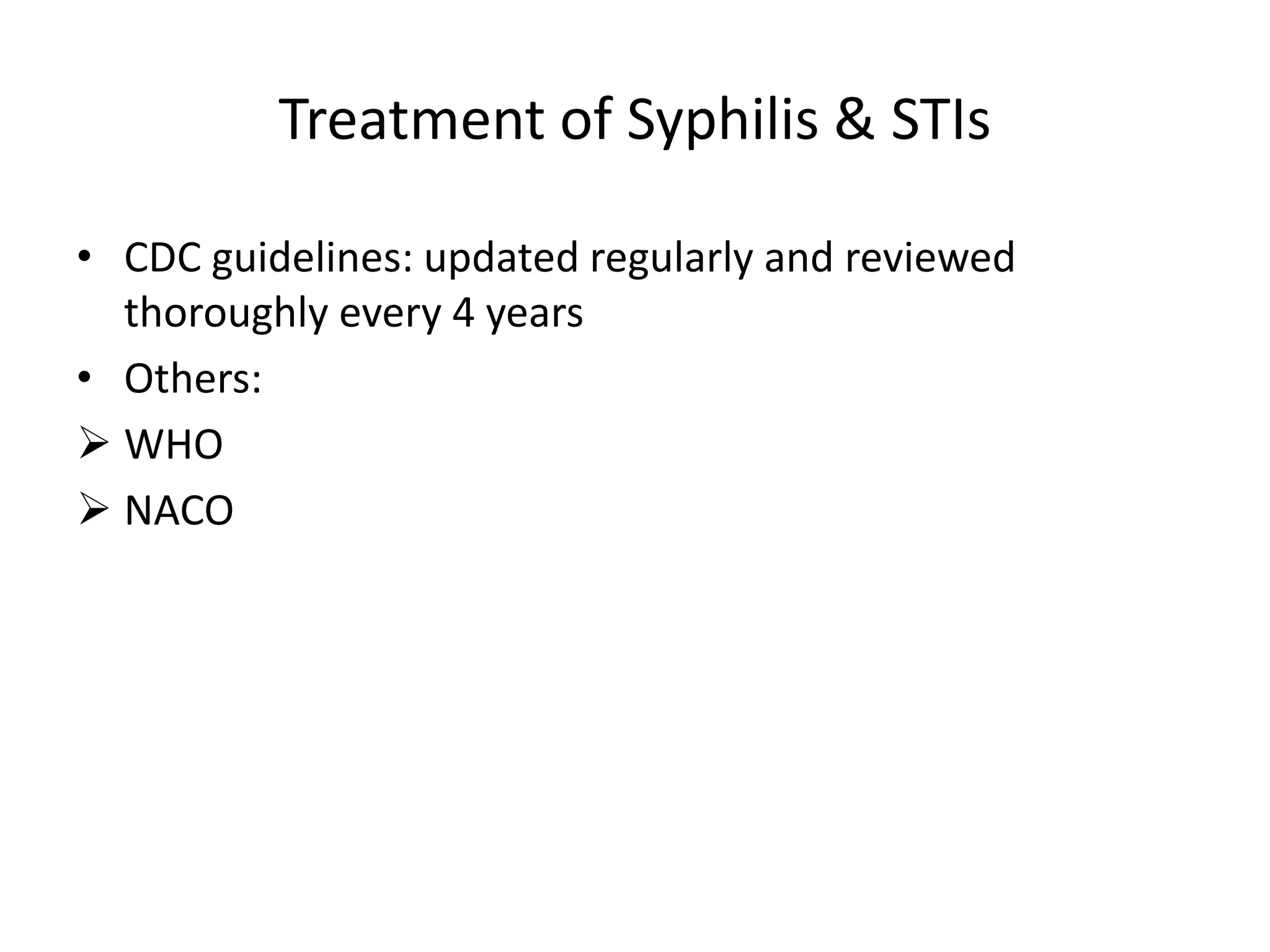 Treatment of Syphilis & STIs

• CDC guidelines: updated regularly and reviewed thoroughly every 4 years
• Others:
➢ WHO
➢ NACO